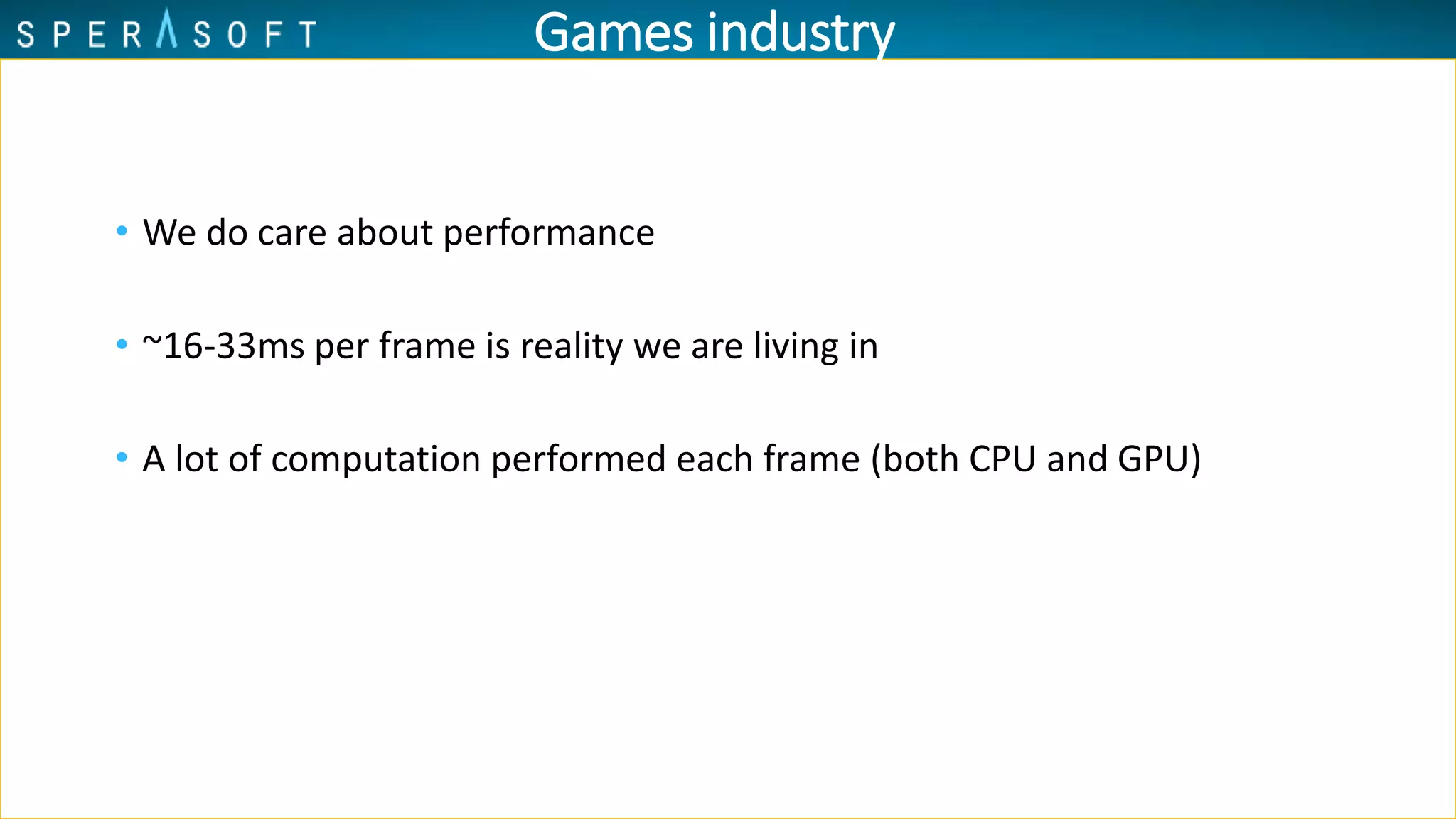 SPERASOFT

Games industry

• We do care about performance

• ~16-33ms per frame is reality we are living in

• A lot of computation performed each frame (both CPU and GPU)